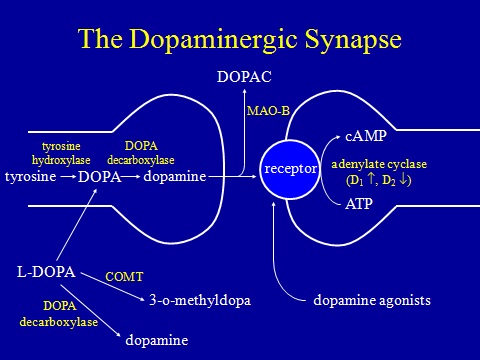 The Dopaminergic Synapse

DOPAC

MAO-B

tyrosine hydroxylase

DOPA decarboxylase

tyrosine → DOPA → dopamine

receptor

cAMP

adenylate cyclase ($D_1 \uparrow$, $D_2 \downarrow$)

ATP

L-DOPA

COMT

3-o-methyldopa

DOPA decarboxylase

dopamine

dopamine agonists